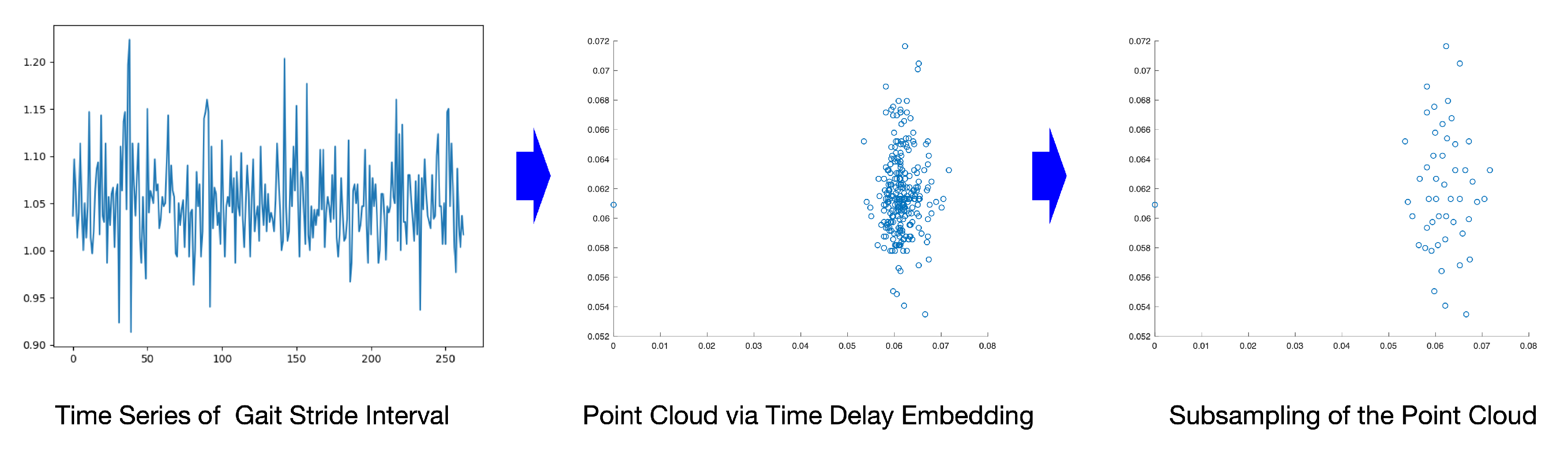 1.20
1.15
1.10
1.05
1.00
0.95
0.90
0 50 100 150 200 250

Time Series of Gait Stride Interval

0.072
0.07
0.068
0.066
0.064
0.062
0.06
0.058
0.056
0.054
0.052
0 0.01 0.02 0.03 0.04 0.05 0.06 0.07 0.08

Point Cloud via Time Delay Embedding

0.072
0.07
0.068
0.066
0.064
0.062
0.06
0.058
0.056
0.054
0.052
0 0.01 0.02 0.03 0.04 0.05 0.06 0.07 0.08

Subsampling of the Point Cloud